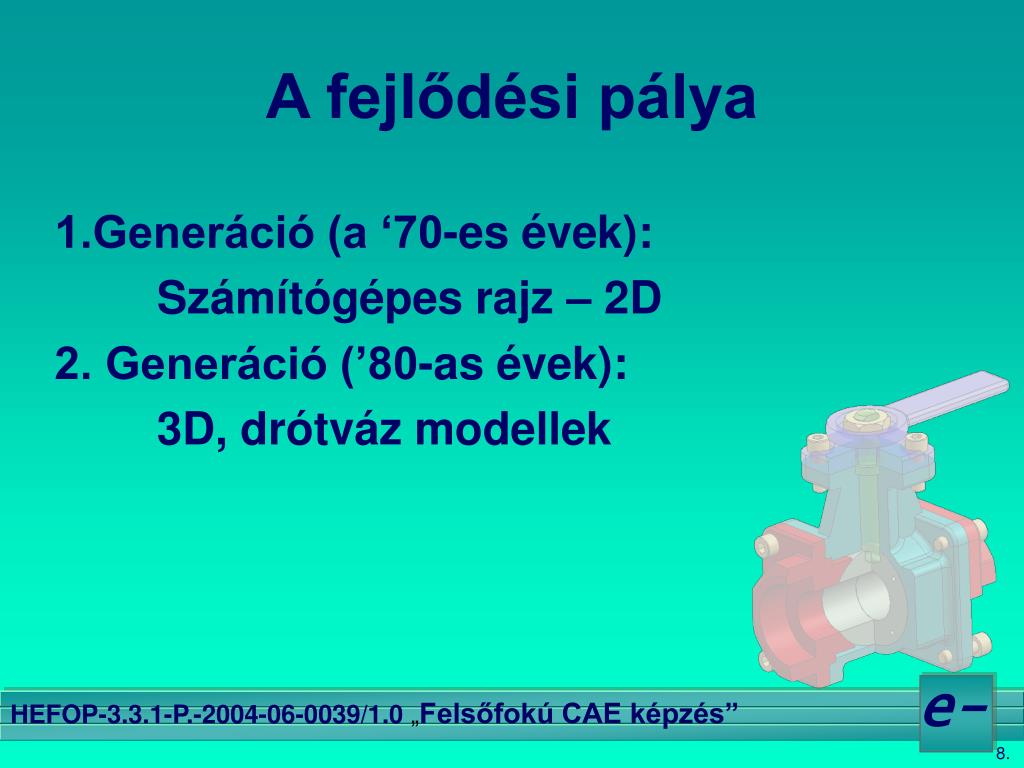 A fejlődési pálya

1.Generáció (a ‘70-es évek):

Számítógépes rajz – 2D

2. Generáció (’80-as évek):

3D, drótváz modellek

HEFOP-3.3.1-P.-2004-06-0039/1.0 „Felsőfokú CAE képzés”

e-

8.